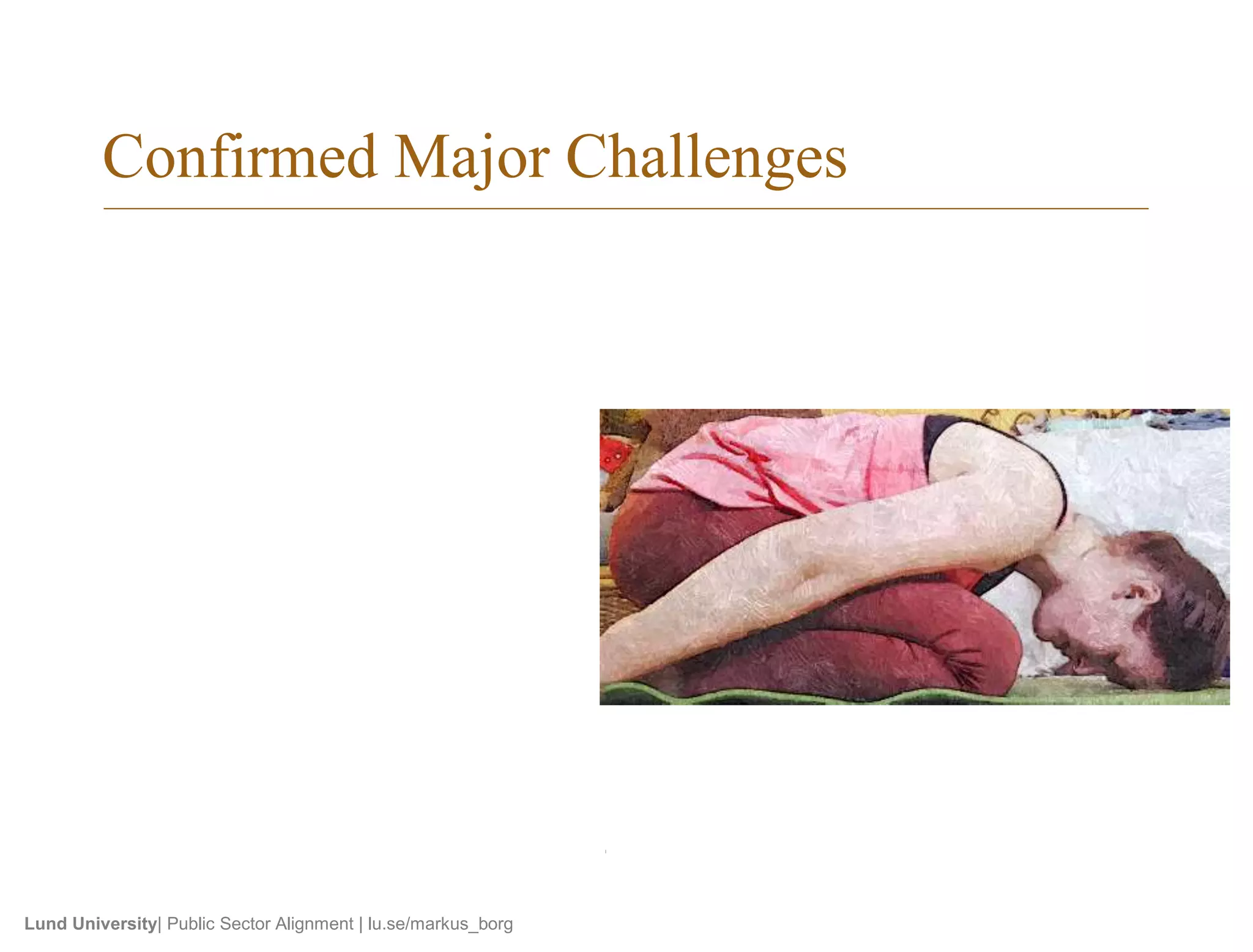 Confirmed Major Challenges

Lund University| Public Sector Alignment | lu.se/markus_borg